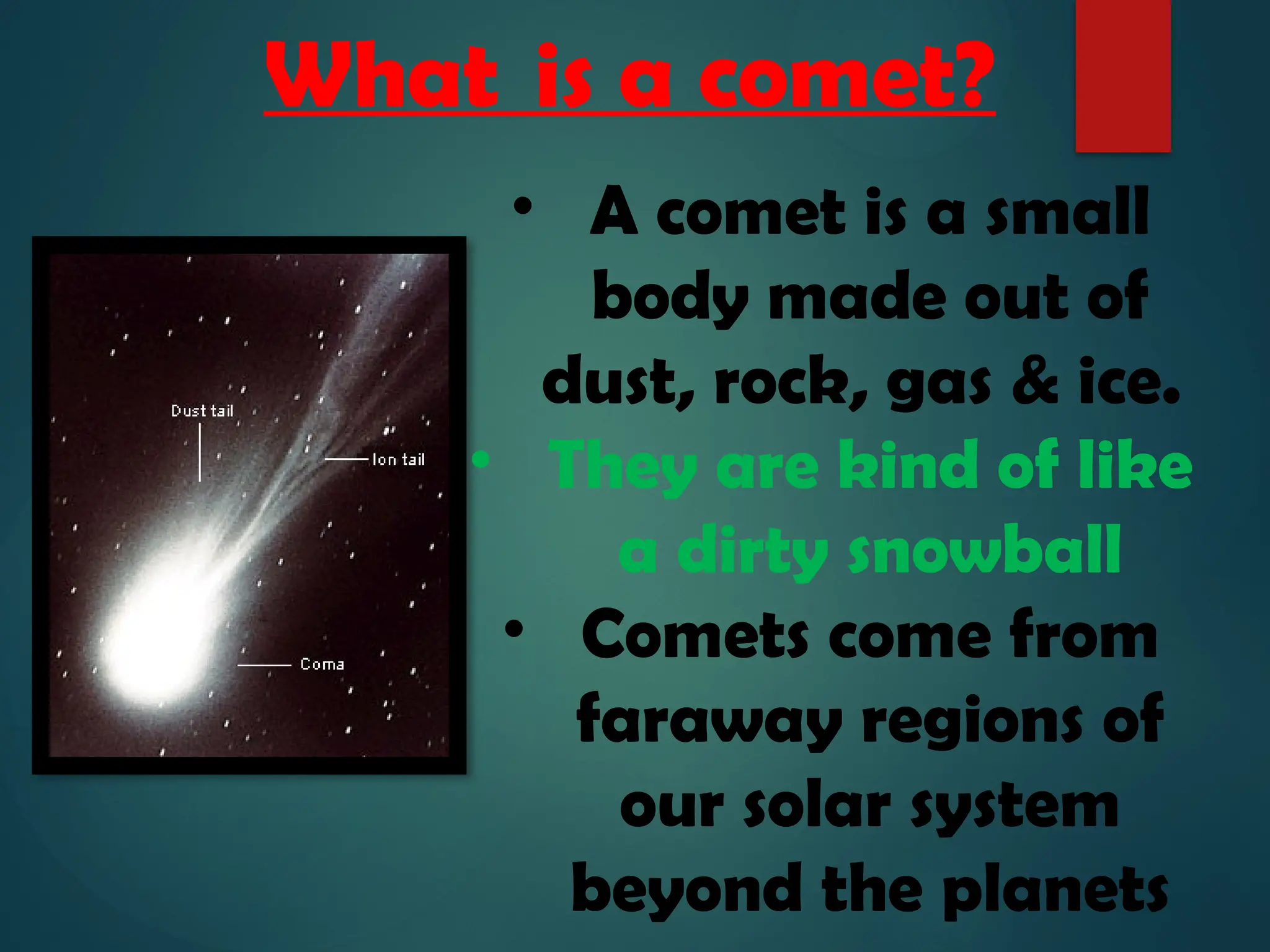 What is a comet?

Dust tail

Ion tail

Coma

• A comet is a small body made out of dust, rock, gas & ice.
• They are kind of like a dirty snowball
• Comets come from faraway regions of our solar system beyond the planets